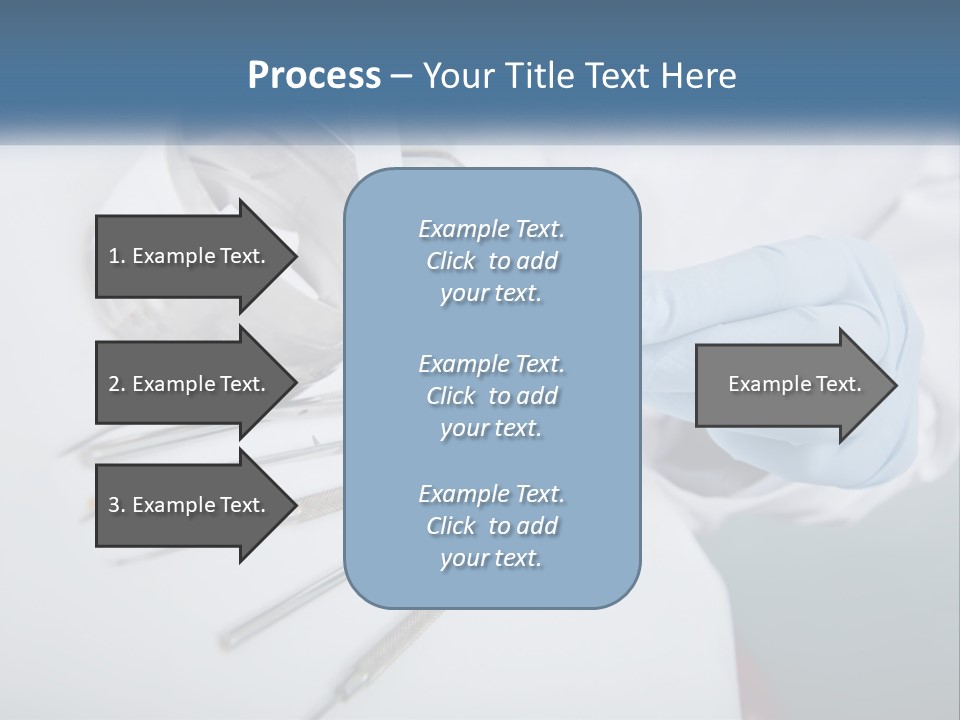 Process – Your Title Text Here

1. Example Text.

2. Example Text.

3. Example Text.

Example Text. Click to add your text.

Example Text. Click to add your text.

Example Text. Click to add your text.

Example Text.